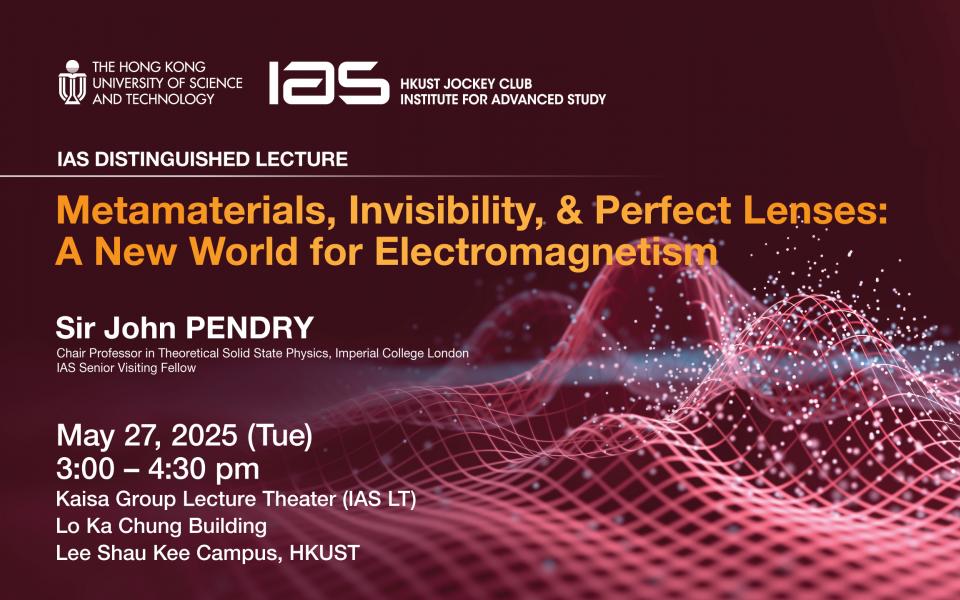 THE HONG KONG UNIVERSITY OF SCIENCE AND TECHNOLOGY

IAS HKUST JOCKEY CLUB INSTITUTE FOR ADVANCED STUDY

IAS DISTINGUISHED LECTURE

Metamaterials, Invisibility, & Perfect Lenses: A New World for Electromagnetism

Sir John PENDRY

Chair Professor in Theoretical Solid State Physics, Imperial College London
IAS Senior Visiting Fellow

May 27, 2025 (Tue)
3:00 – 4:30 pm
Kaisa Group Lecture Theater (IAS LT)
Lo Ka Chung Building
Lee Shau Kee Campus, HKUST